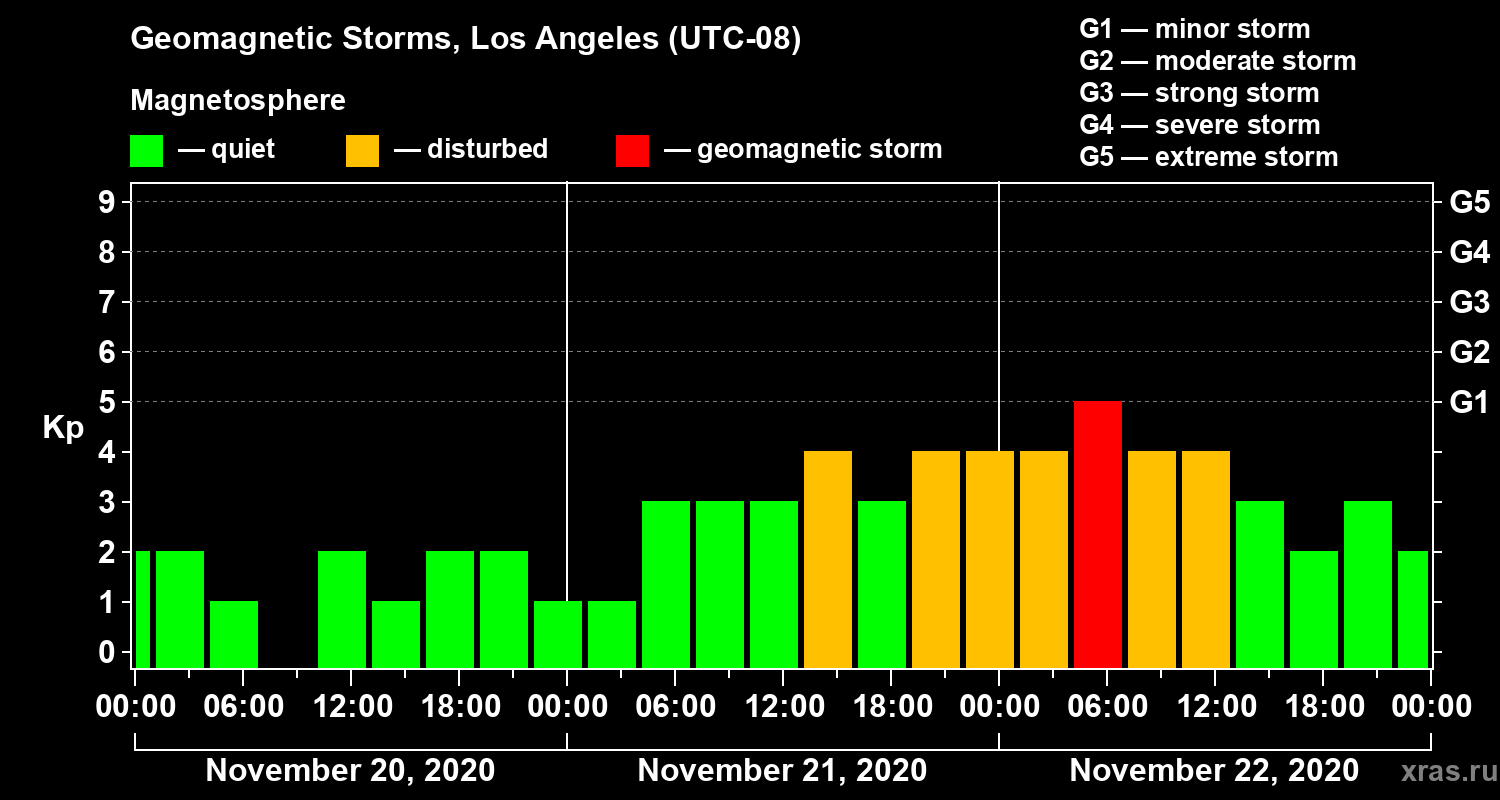 Geomagnetic Storms, Los Angeles (UTC-08)

Magnetosphere

— quiet — disturbed — geomagnetic storm

G1 — minor storm
G2 — moderate storm
G3 — strong storm
G4 — severe storm
G5 — extreme storm

Kp

9
8
7
6
5
4
3
2
1
0

G5
G4
G3
G2
G1

00:00 06:00 12:00 18:00 00:00 06:00 12:00 18:00 00:00 06:00 12:00 18:00 00:00

November 20, 2020 November 21, 2020 November 22, 2020

xras.ru